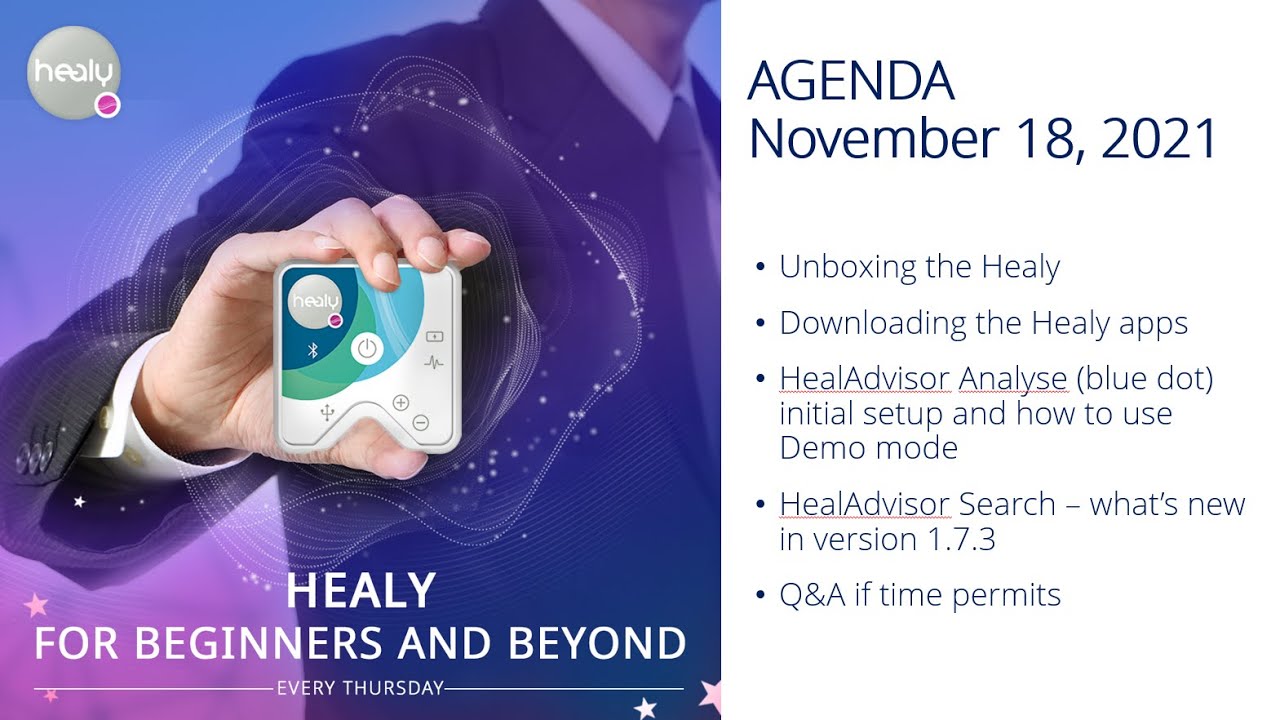 healy

healy

HEALY
FOR BEGINNERS AND BEYOND
EVERY THURSDAY

AGENDA
November 18, 2021

• Unboxing the Healy
• Downloading the Healy apps
• HealAdvisor Analyse (blue dot) initial setup and how to use Demo mode
• HealAdvisor Search – what's new in version 1.7.3
• Q&A if time permits